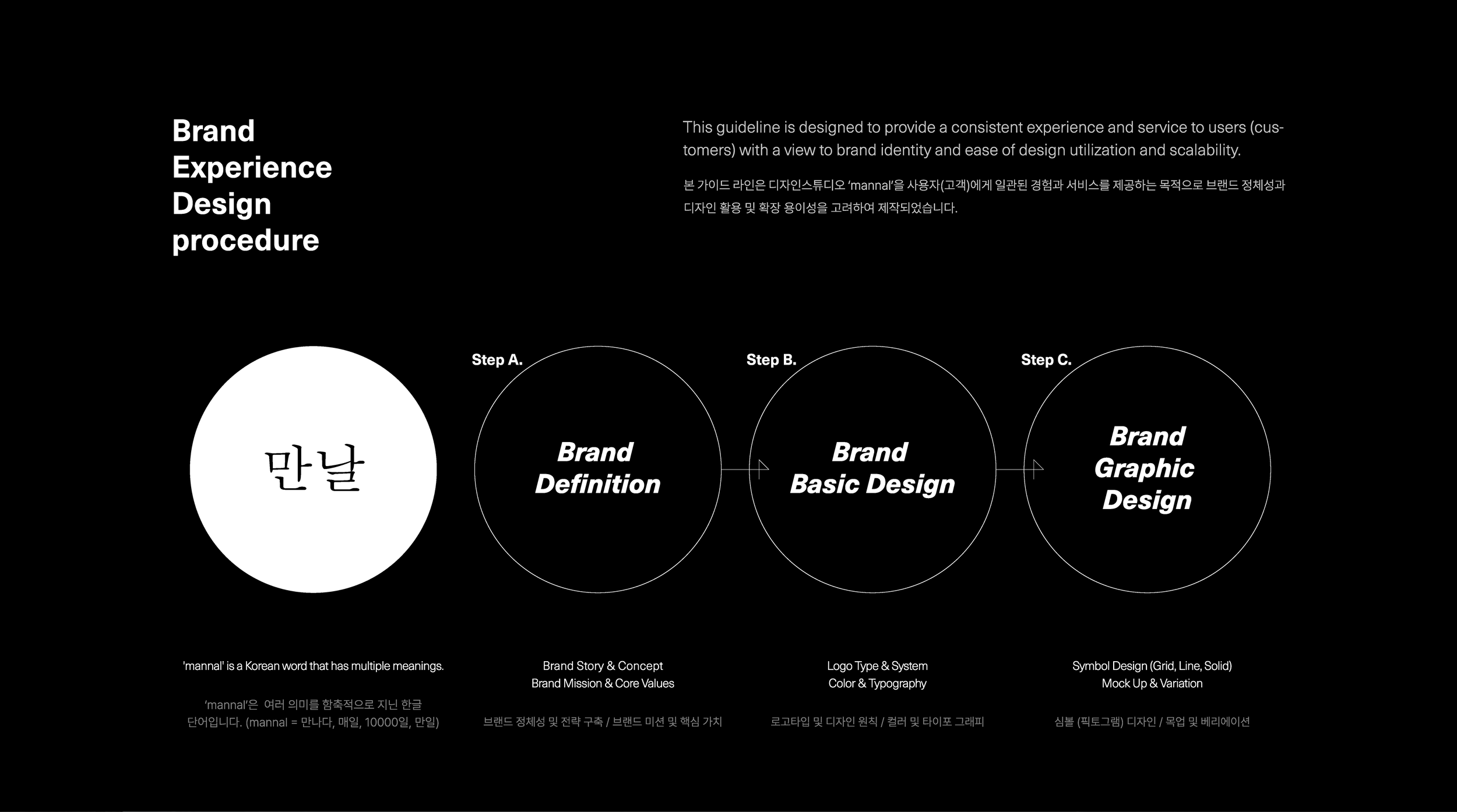 Brand Experience Design procedure

This guideline is designed to provide a consistent experience and service to users (customers) with a view to brand identity and ease of design utilization and scalability.

본 가이드 라인은 디자인스튜디오 'mannal'을 사용자(고객)에게 일관된 경험과 서비스를 제공하는 목적으로 브랜드 정체성과 디자인 활용 및 확장 용이성을 고려하여 제작되었습니다.

만날

Step A.

Brand Definition

Step B.

Brand Basic Design

Step C.

Brand Graphic Design

'mannal' is a Korean word that has multiple meanings.

'mannal'은 여러 의미를 함축적으로 지닌 한글 단어입니다. (mannal = 만나다, 매일, 10000일, 만일)

Brand Story & Concept
Brand Mission & Core Values

브랜드 정체성 및 전략 구축 / 브랜드 미션 및 핵심 가치

Logo Type & System
Color & Typography

로고타입 및 디자인 원칙 / 컬러 및 타이포 그래피

Symbol Design (Grid, Line, Solid)
Mock Up & Variation

심볼 (픽토그램) 디자인 / 목업 및 베리에이션